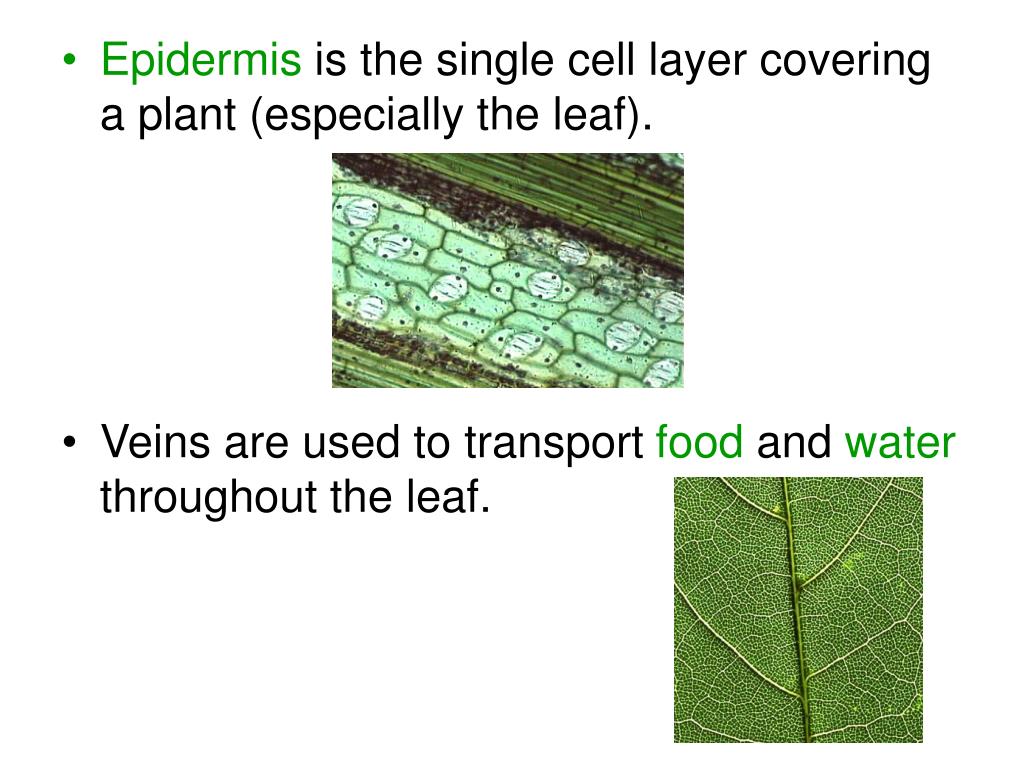 • Epidermis is the single cell layer covering a plant (especially the leaf).

• Veins are used to transport food and water throughout the leaf.